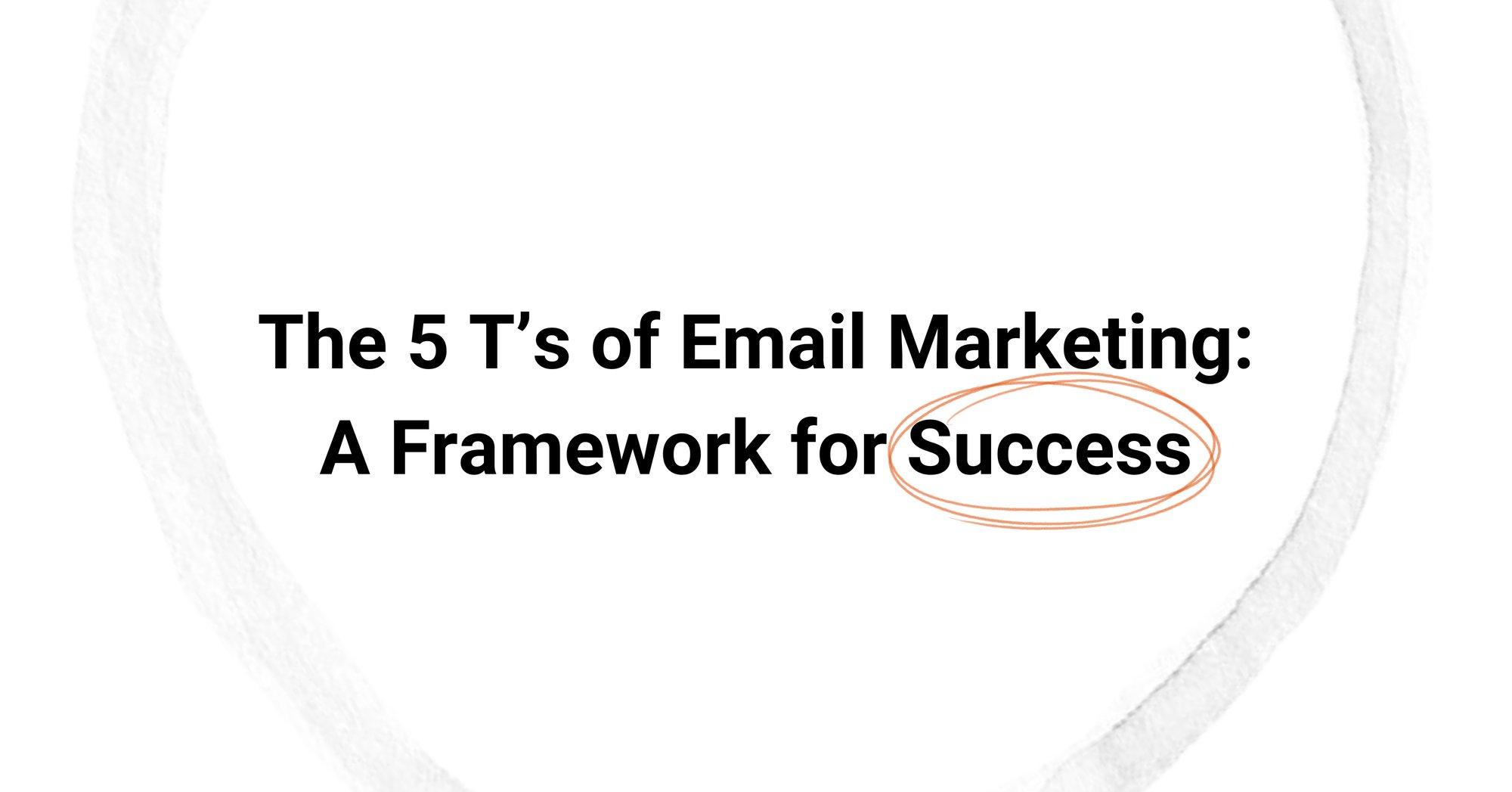 The 5 T’s of Email Marketing:
A Framework for Success